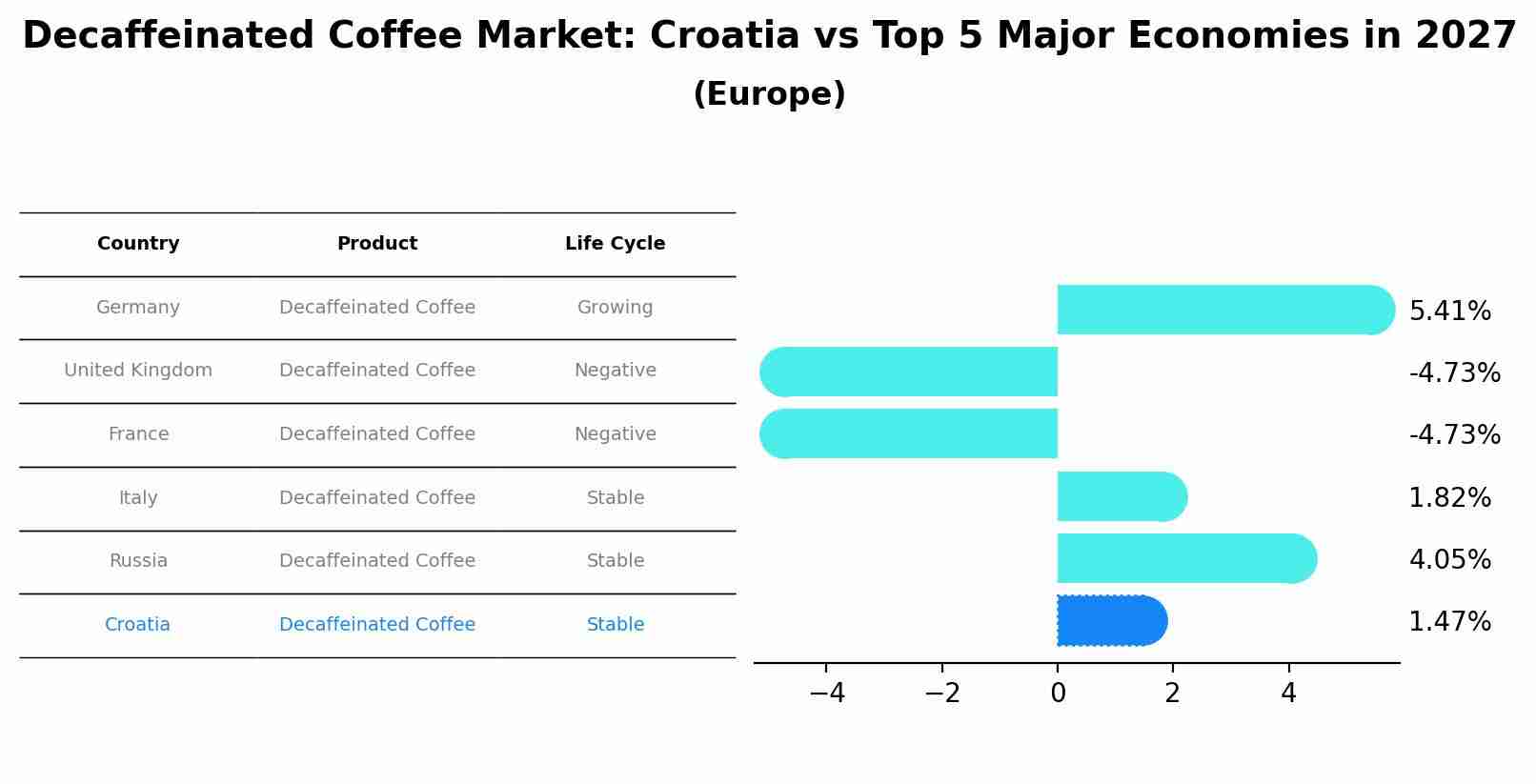 Decaffeinated Coffee Market: Croatia vs Top 5 Major Economies in 2027
(Europe)

| Country | Product | Life Cycle |
|---|---|---|
| Germany | Decaffeinated Coffee | Growing |
| United Kingdom | Decaffeinated Coffee | Negative |
| France | Decaffeinated Coffee | Negative |
| Italy | Decaffeinated Coffee | Stable |
| Russia | Decaffeinated Coffee | Stable |
| Croatia | Decaffeinated Coffee | Stable |

5.41%
-4.73%
-4.73%
1.82%
4.05%
1.47%

−4 −2 0 2 4